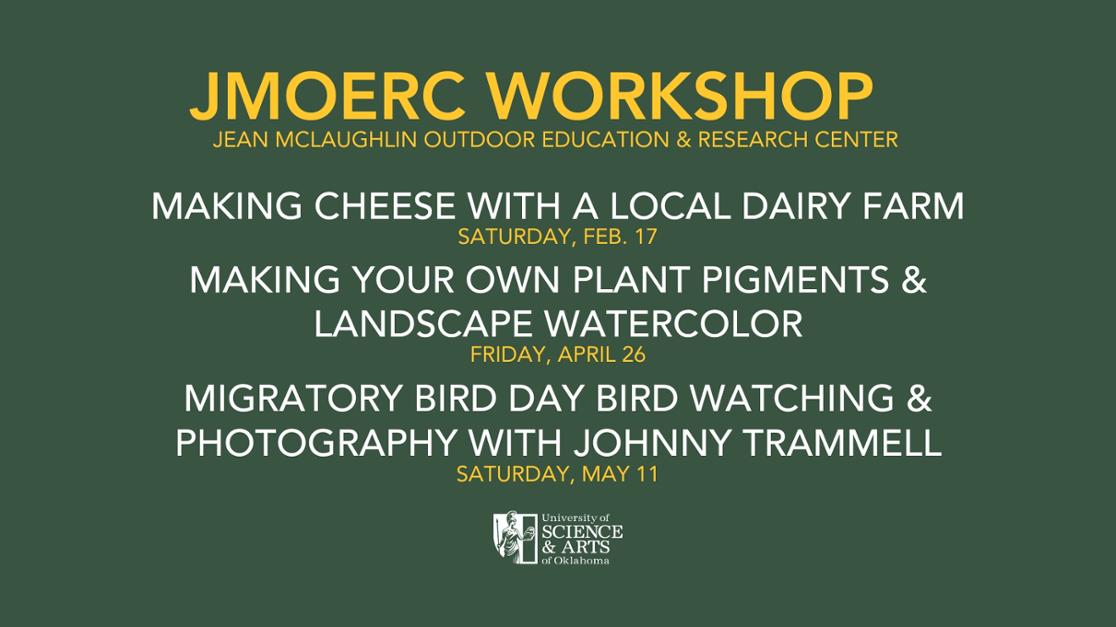 JMOERC WORKSHOP
JEAN MCLAUGHLIN OUTDOOR EDUCATION & RESEARCH CENTER

MAKING CHEESE WITH A LOCAL DAIRY FARM
SATURDAY, FEB. 17

MAKING YOUR OWN PLANT PIGMENTS & LANDSCAPE WATERCOLOR
FRIDAY, APRIL 26

MIGRATORY BIRD DAY BIRD WATCHING & PHOTOGRAPHY WITH JOHNNY TRAMMELL
SATURDAY, MAY 11

University of SCIENCE & ARTS of Oklahoma